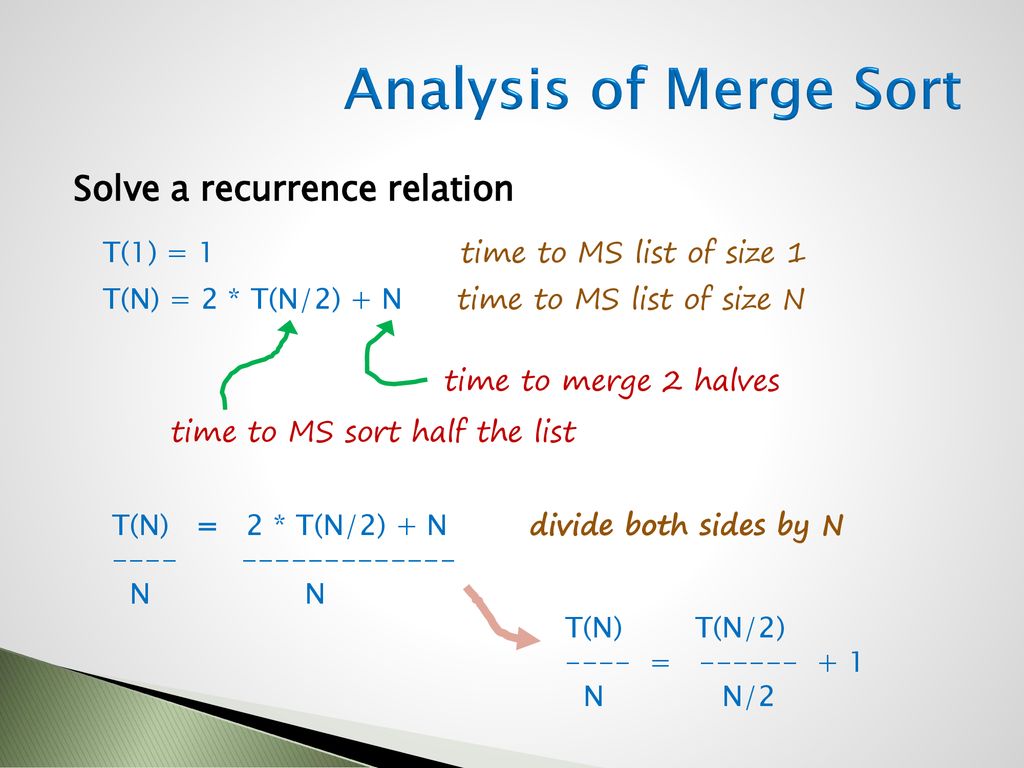 Analysis of Merge Sort

Solve a recurrence relation

T(1) = 1 time to MS list of size 1

T(N) = 2 * T(N/2) + N time to MS list of size N

time to merge 2 halves

time to MS sort half the list

$\frac{T(N)}{N} = \frac{2 * T(N/2) + N}{N}$ divide both sides by N

$\frac{T(N)}{N} = \frac{T(N/2)}{N/2} + 1$